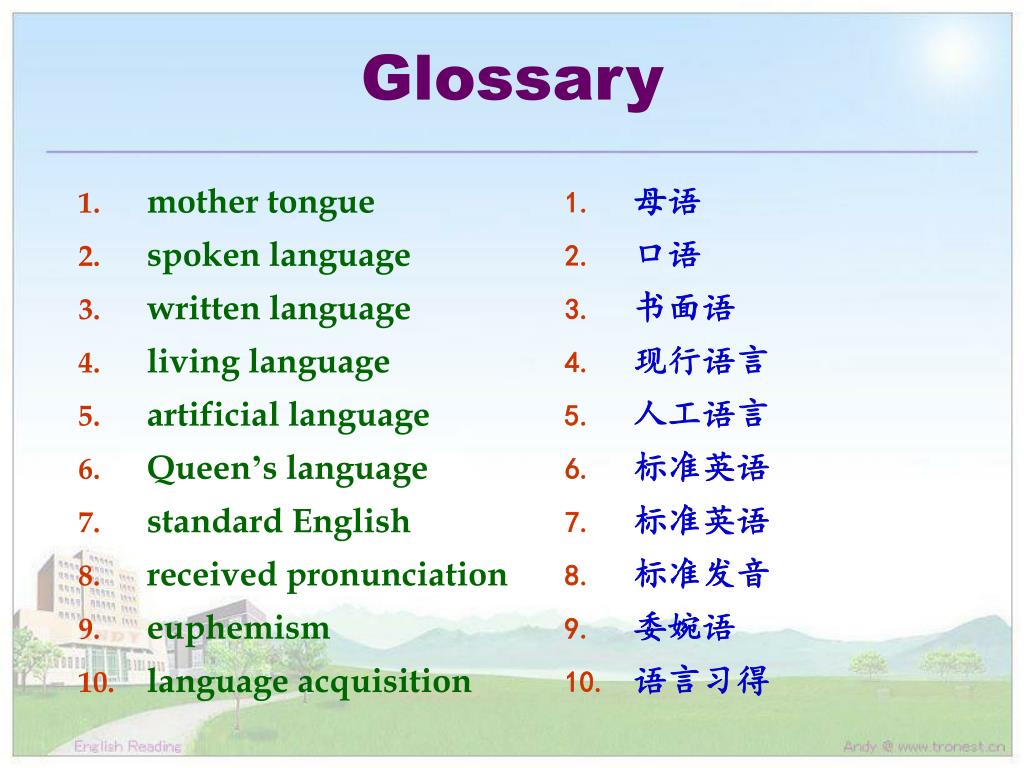 Glossary

1. mother tongue
2. spoken language
3. written language
4. living language
5. artificial language
6. Queen’s language
7. standard English
8. received pronunciation
9. euphemism
10. language acquisition

1. 母语
2. 口语
3. 书面语
4. 现行语言
5. 人工语言
6. 标准英语
7. 标准英语
8. 标准发音
9. 委婉语
10. 语言习得

English Reading

Andy @ www.tronest.cn